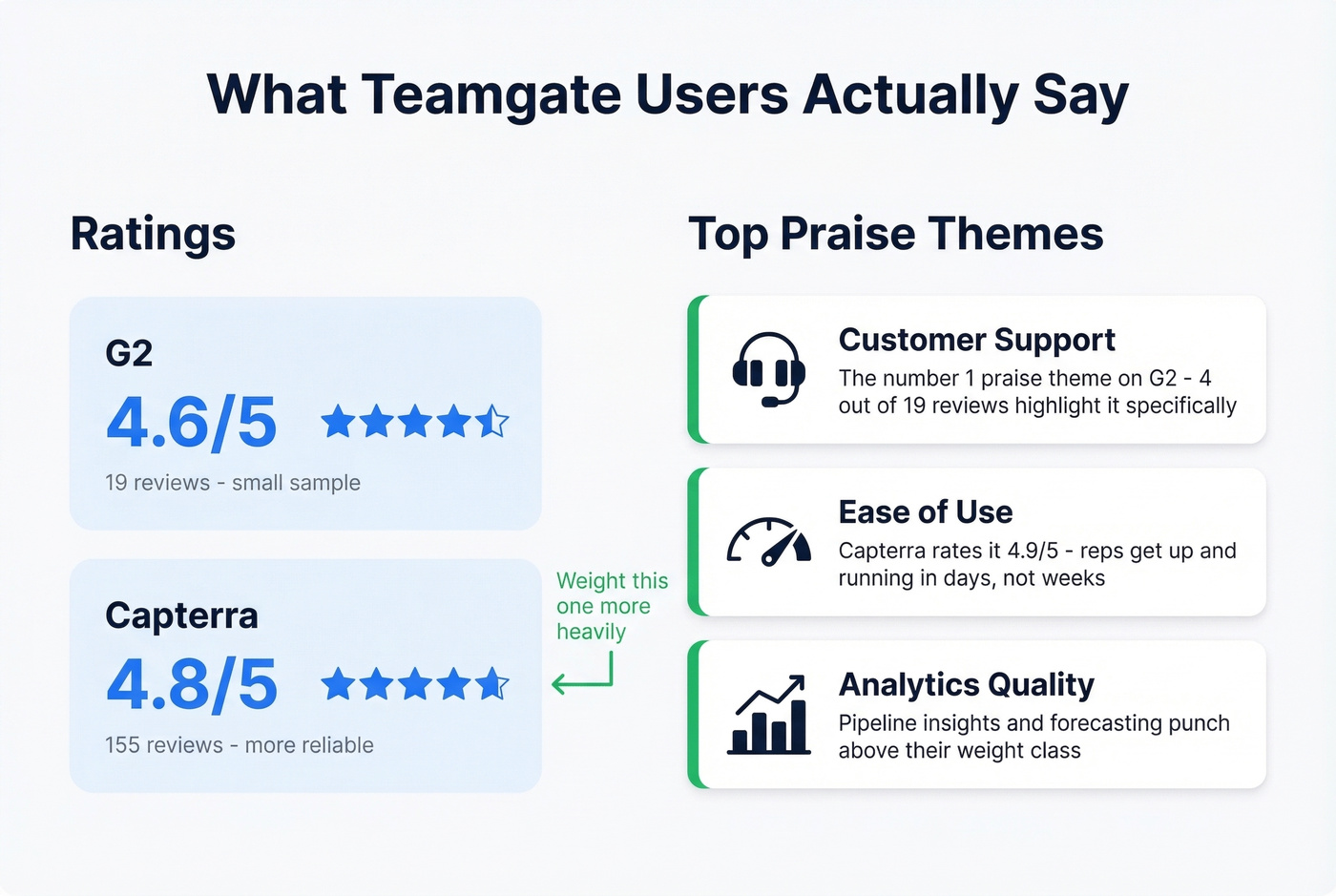 What Teamgate Users Actually Say

Ratings

G2
4.6/5
19 reviews - small sample

Capterra
4.8/5
155 reviews - more reliable

Weight this one more heavily

Top Praise Themes

Customer Support
The number 1 praise theme on G2 - 4 out of 19 reviews highlight it specifically

Ease of Use
Capterra rates it 4.9/5 - reps get up and running in days, not weeks

Analytics Quality
Pipeline insights and forecasting punch above their weight class